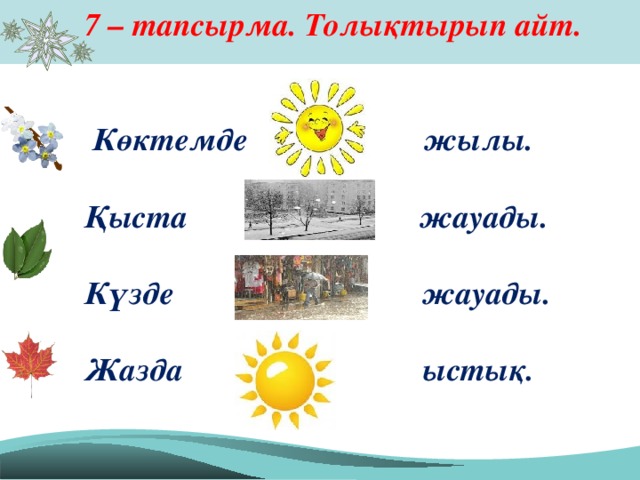 7 – тапсырма. Толықтырып айт.

Көктемде жылы.

Қыста жауады.

Күзде жауады.

Жазда ыстық.